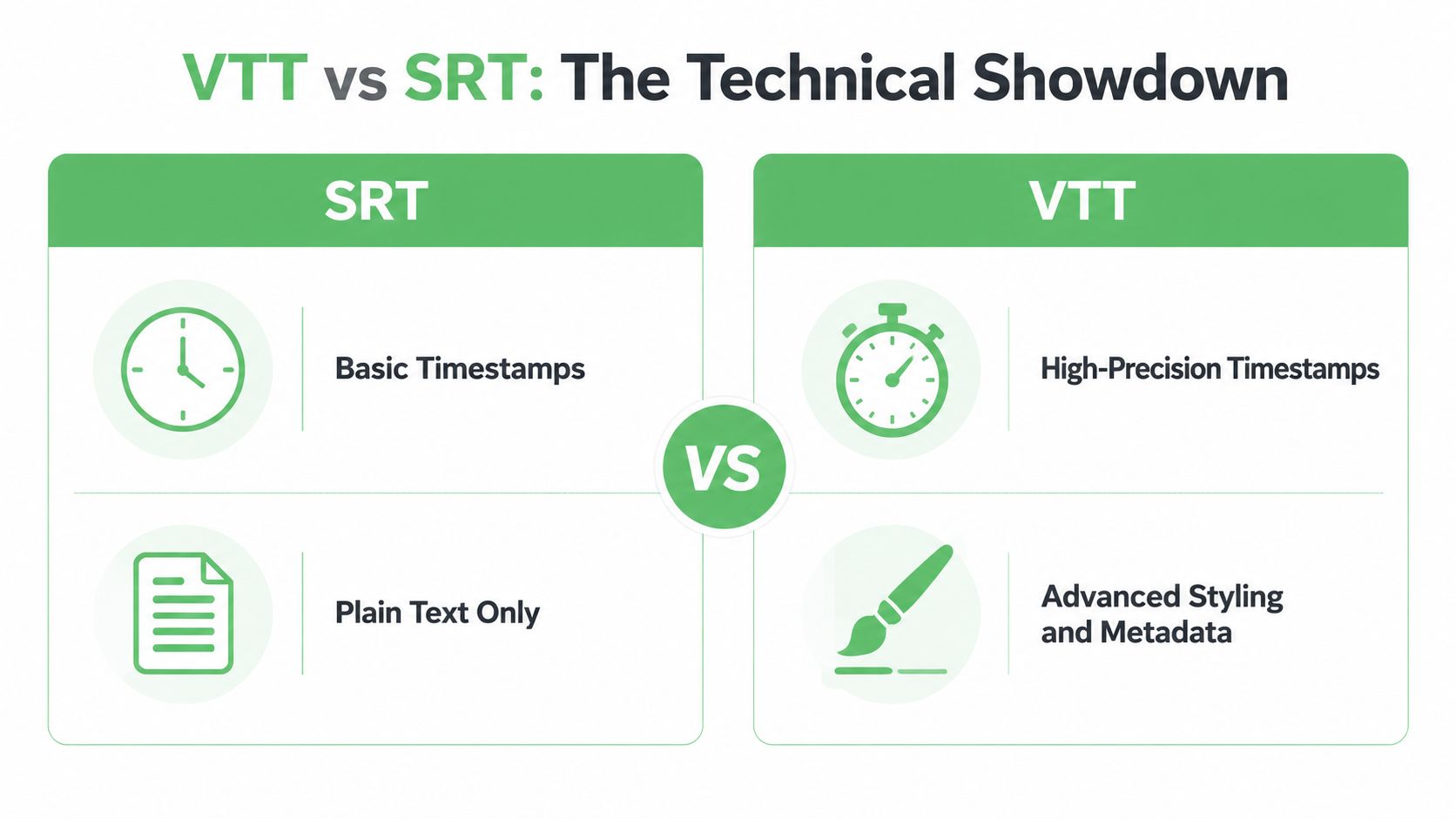 VTT vs SRT: The Technical Showdown

SRT

Basic Timestamps

Plain Text Only

VS

VTT

High-Precision Timestamps

Advanced Styling and Metadata